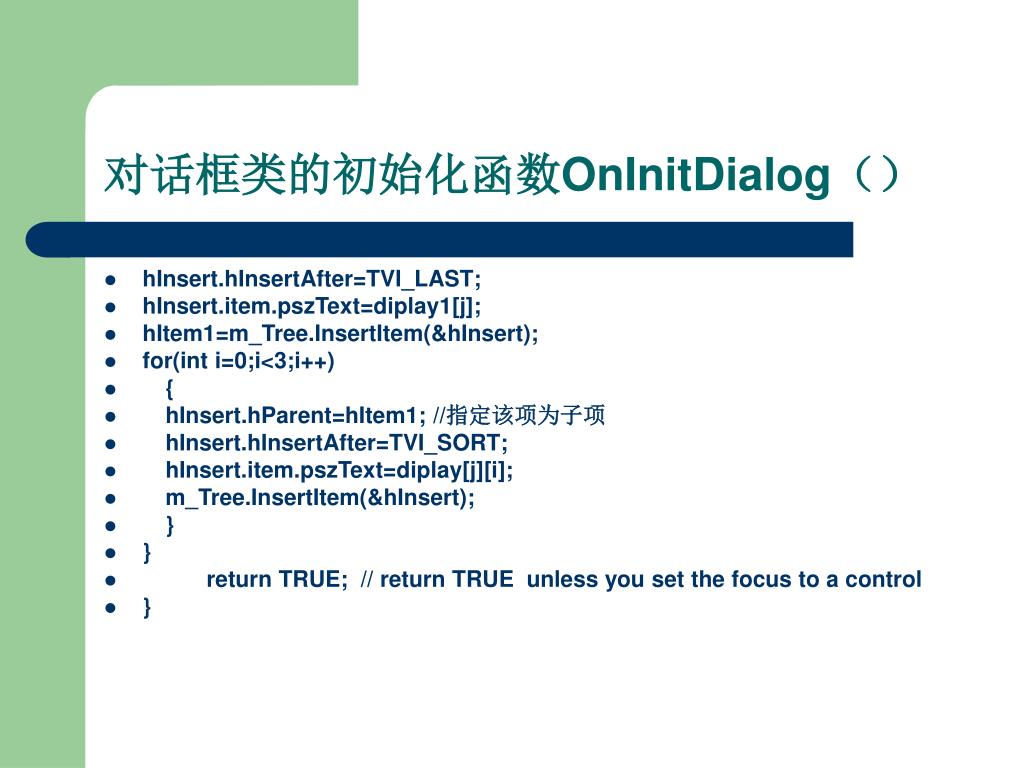 对话框类的初始化函数OnInitDialog（）

- hInsert.hInsertAfter=TVI_LAST;
- hInsert.item.pszText=diplay1[j];
- hItem1=m_Tree.InsertItem(&hInsert);
- for(int i=0;i<3;i++)
- {
- hInsert.hParent=hItem1; //指定该项为子项
- hInsert.hInsertAfter=TVI_SORT;
- hInsert.item.pszText=diplay[j][i];
- m_Tree.InsertItem(&hInsert);
- }
- }
- return TRUE; // return TRUE unless you set the focus to a control
- }